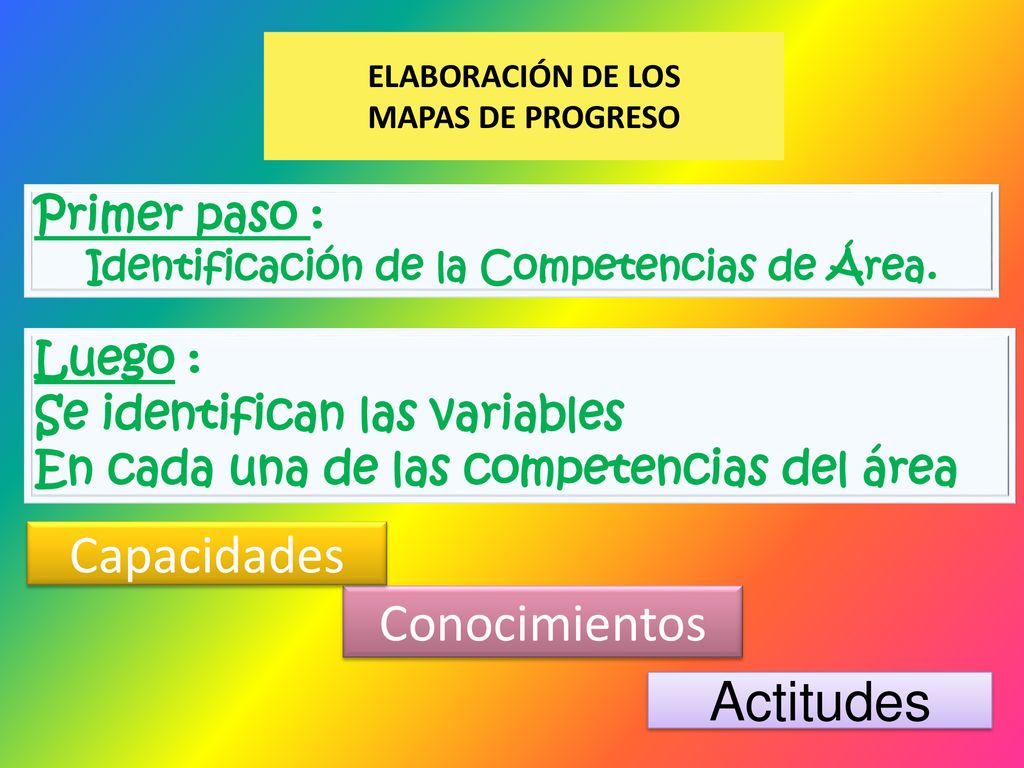 ELABORACIÓN DE LOS MAPAS DE PROGRESO

Primer paso :
Identificación de la Competencias de Área.

Luego :
Se identifican las variables
En cada una de las competencias del área

Capacidades

Conocimientos

Actitudes